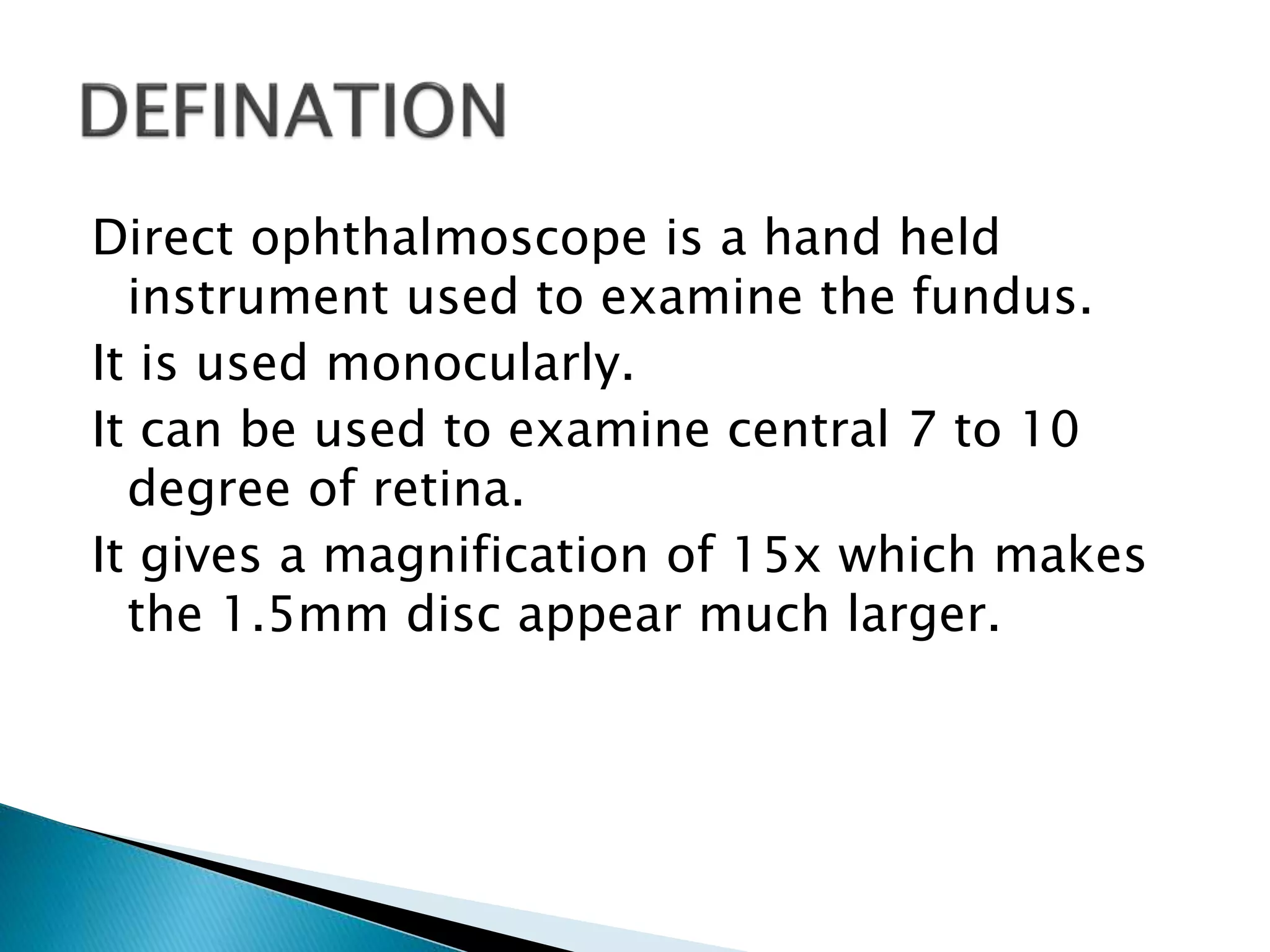 DEFINATION

Direct ophthalmoscope is a hand held instrument used to examine the fundus.

It is used monocularly.

It can be used to examine central 7 to 10 degree of retina.

It gives a magnification of 15x which makes the 1.5mm disc appear much larger.